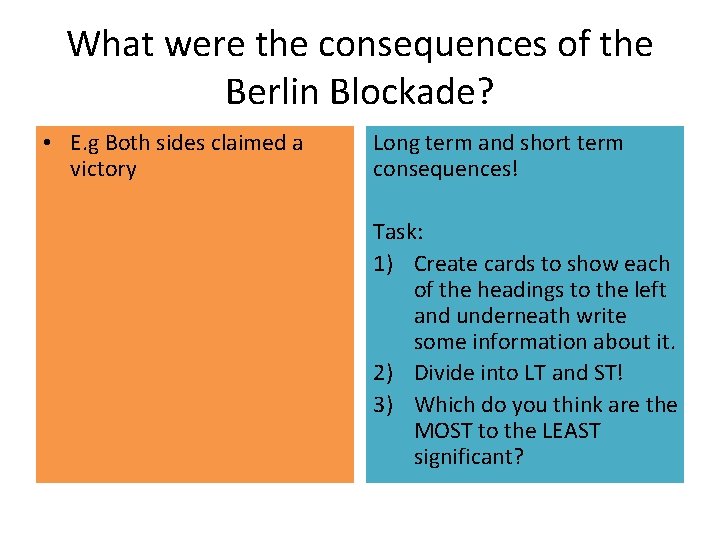 What were the consequences of the Berlin Blockade?

• E.g Both sides claimed a victory

Long term and short term consequences!

Task:
1) Create cards to show each of the headings to the left and underneath write some information about it.
2) Divide into LT and ST!
3) Which do you think are the MOST to the LEAST significant?